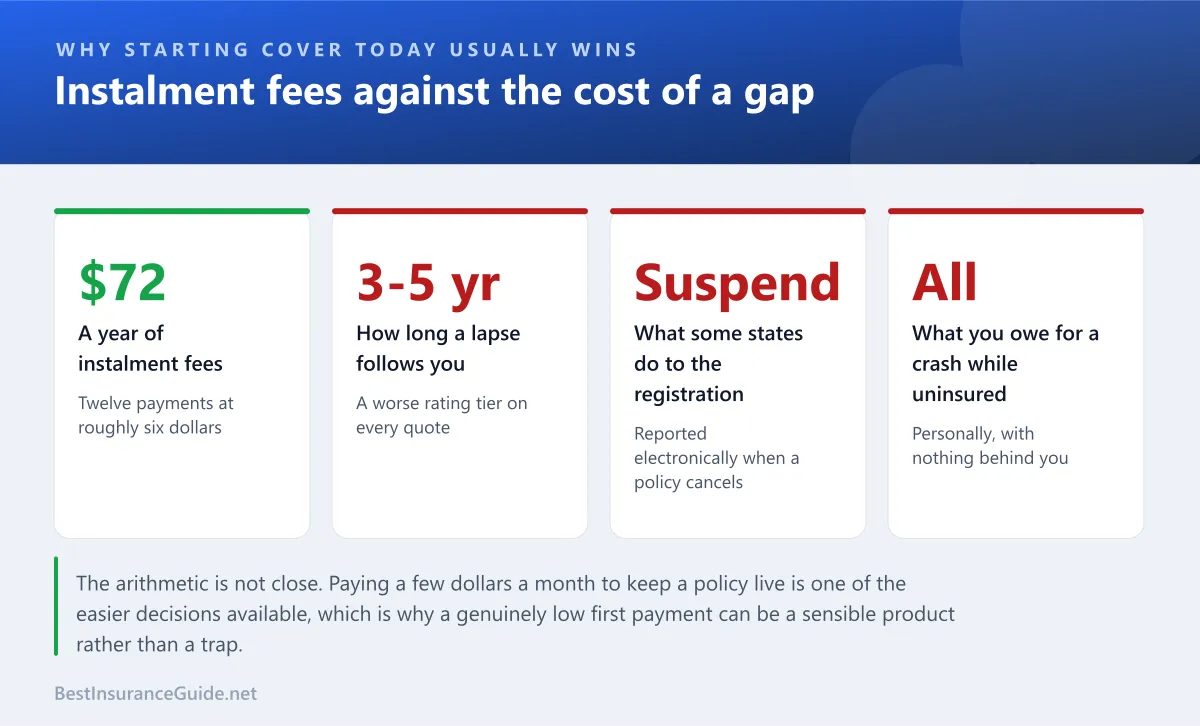 WHY STARTING COVER TODAY USUALLY WINS

Instalment fees against the cost of a gap

$72

A year of instalment fees

Twelve payments at roughly six dollars

3-5 yr

How long a lapse follows you

A worse rating tier on every quote

Suspend

What some states do to the registration

Reported electronically when a policy cancels

All

What you owe for a crash while uninsured

Personally, with nothing behind you

The arithmetic is not close. Paying a few dollars a month to keep a policy live is one of the easier decisions available, which is why a genuinely low first payment can be a sensible product rather than a trap.

BestInsuranceGuide.net